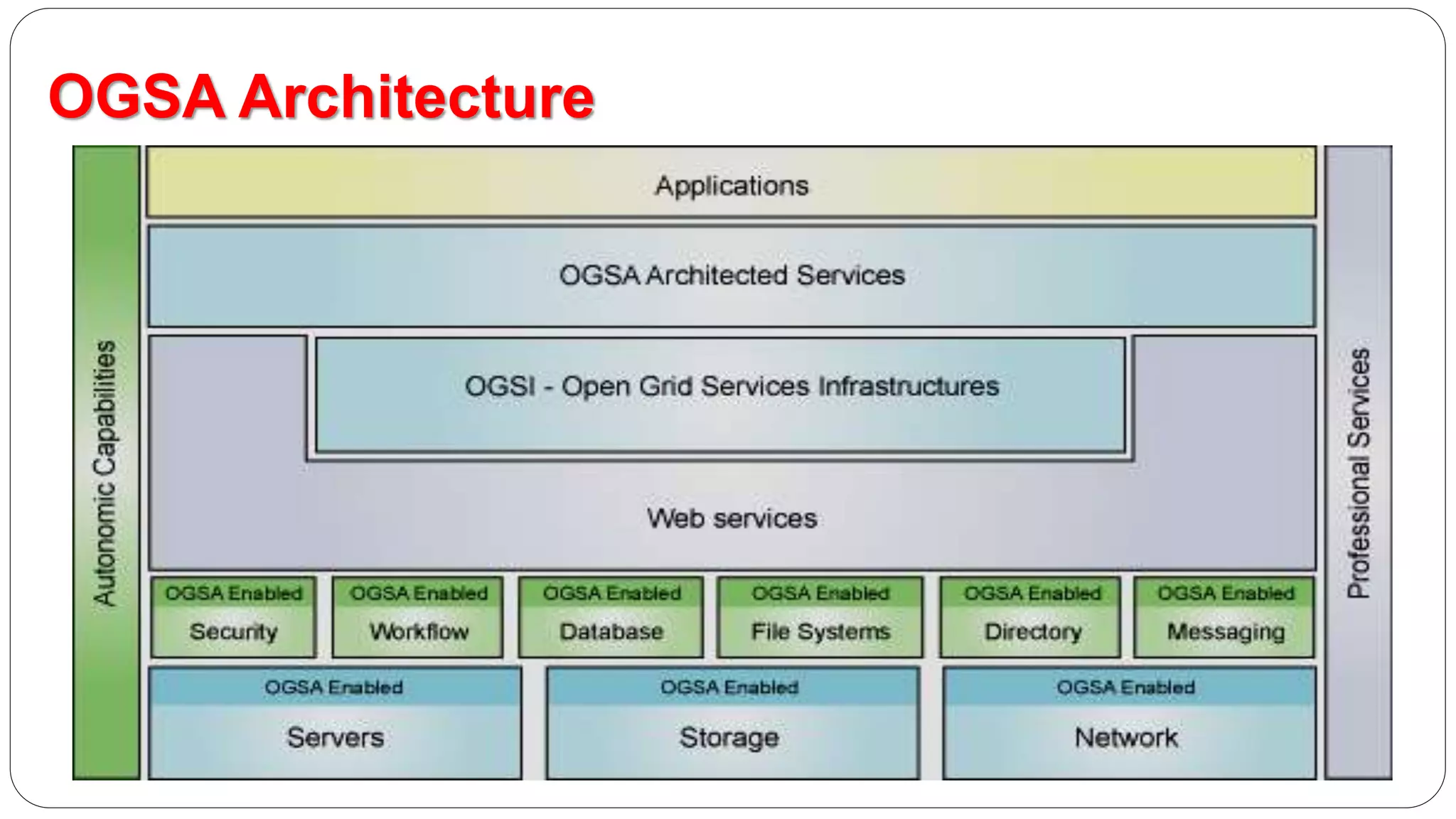 OGSA Architecture

Autonomic Capabilities

Applications

OGSA Architected Services

OGSI - Open Grid Services Infrastructures

Web services

OGSA Enabled
Security

OGSA Enabled
Workflow

OGSA Enabled
Database

OGSA Enabled
File Systems

OGSA Enabled
Directory

OGSA Enabled
Messaging

OGSA Enabled
Servers

OGSA Enabled
Storage

OGSA Enabled
Network

Professional Services